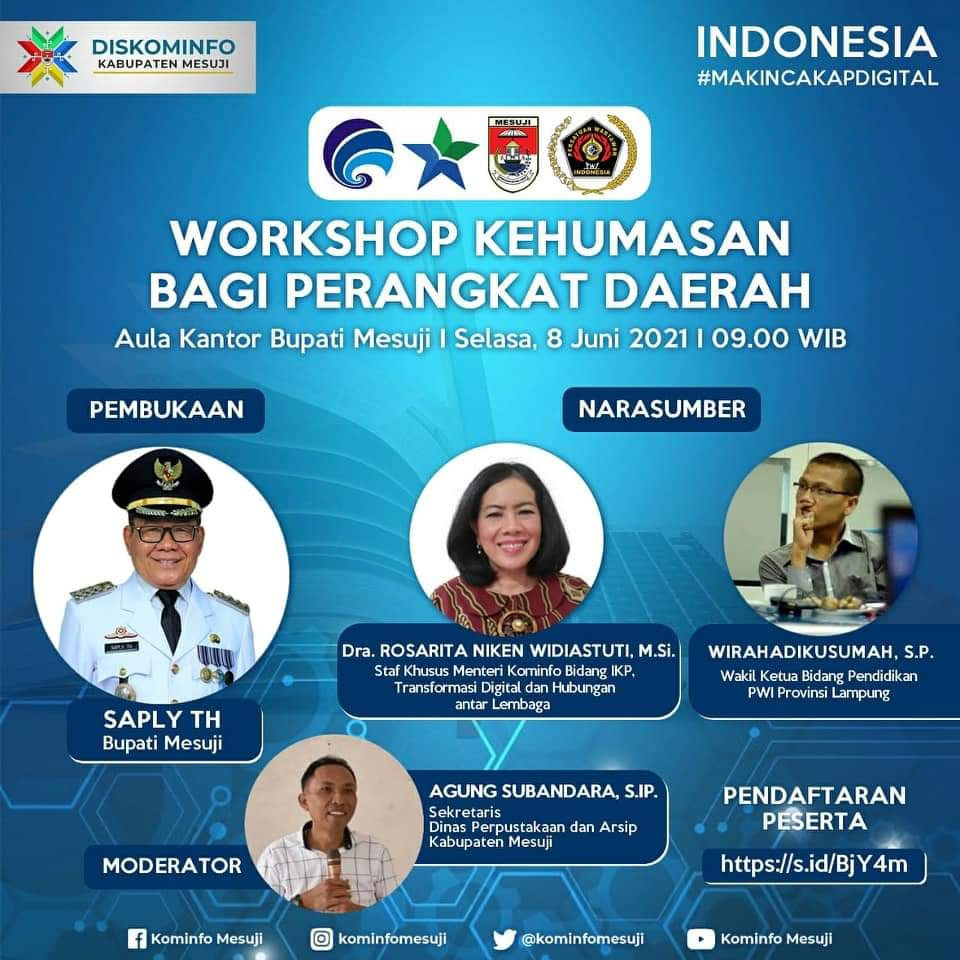 DISKOMINFO
KABUPATEN MESUJI

INDONESIA
#MAKINCAKAPDIGITAL

MESUJI

PERSATUAN WARTAWAN INDONESIA

WORKSHOP KEHUMASAN BAGI PERANGKAT DAERAH

Aula Kantor Bupati Mesuji I Selasa, 8 Juni 2021 I 09.00 WIB

PEMBUKAAN

SAPLY TH
Bupati Mesuji

NARASUMBER

Dra. ROSARITA NIKEN WIDIASTUTI, M.Si.
Staf Khusus Menteri Kominfo Bidang IKP, Transformasi Digital dan Hubungan antar Lembaga

WIRAHADIKUSUMAH, S.P.
Wakil Ketua Bidang Pendidikan PWI Provinsi Lampung

MODERATOR

AGUNG SUBANDARA, S.IP.
Sekretaris
Dinas Perpustakaan dan Arsip Kabupaten Mesuji

PENDAFTARAN PESERTA
https://s.id/BjY4m

Kominfo Mesuji
kominfomesuji
@kominfomesuji
Kominfo Mesuji